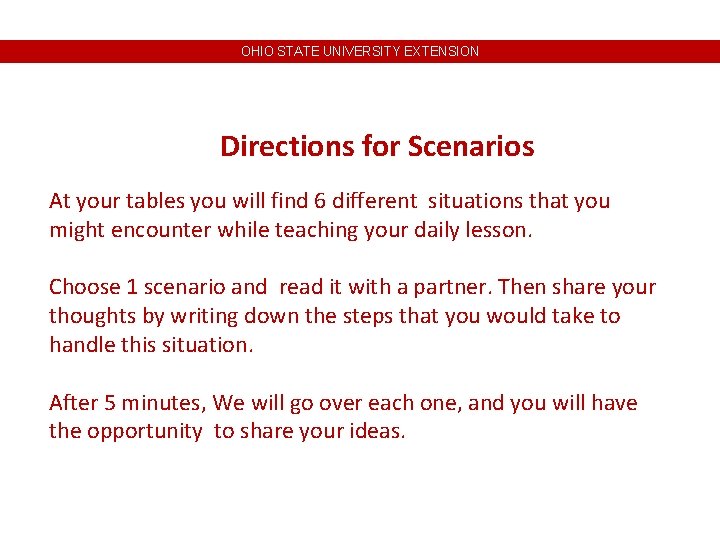 OHIO STATE UNIVERSITY EXTENSION

Directions for Scenarios

At your tables you will find 6 different situations that you might encounter while teaching your daily lesson.

Choose 1 scenario and read it with a partner. Then share your thoughts by writing down the steps that you would take to handle this situation.

After 5 minutes, We will go over each one, and you will have the opportunity to share your ideas.